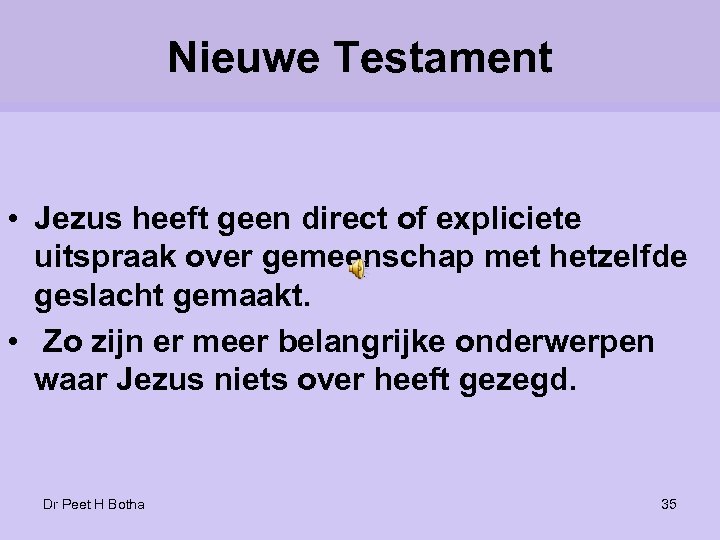 Nieuwe Testament

• Jezus heeft geen direct of expliciete uitspraak over gemeenschap met hetzelfde geslacht gemaakt.

• Zo zijn er meer belangrijke onderwerpen waar Jezus niets over heeft gezegd.

Dr Peet H Botha

35